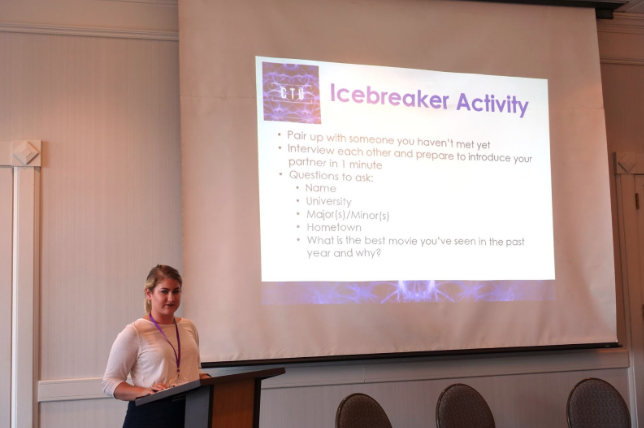 CTU

Icebreaker Activity

• Pair up with someone you haven't met yet
• Interview each other and prepare to introduce your partner in 1 minute
• Questions to ask:
  • Name
  • University
  • Major(s)/Minor(s)
  • Hometown
  • What is the best movie you've seen in the past year and why?